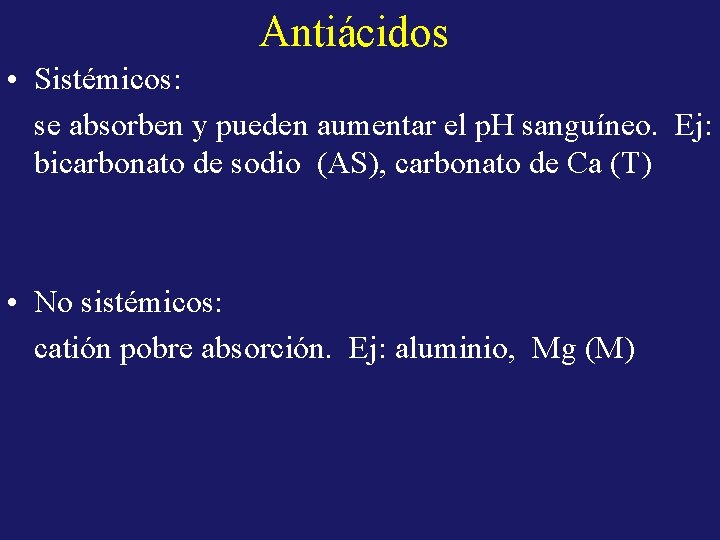 Antiácidos

• Sistémicos:

se absorben y pueden aumentar el pH sanguíneo. Ej: bicarbonato de sodio (AS), carbonato de Ca (T)

• No sistémicos:

catión pobre absorción. Ej: aluminio, Mg (M)